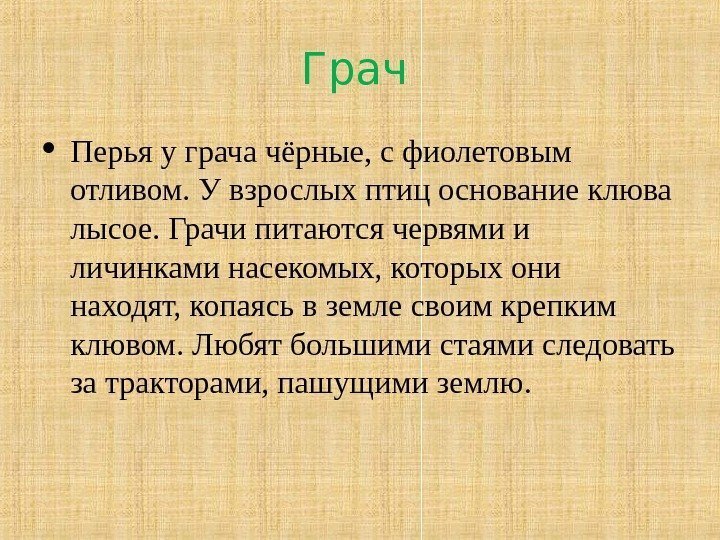 Грач

• Перья у грача чёрные, с фиолетовым отливом. У взрослых птиц основание клюва лысое. Грачи питаются червями и личинками насекомых, которых они находят, копаясь в земле своим крепким клювом. Любят большими стаями следовать за тракторами, пашущими землю.